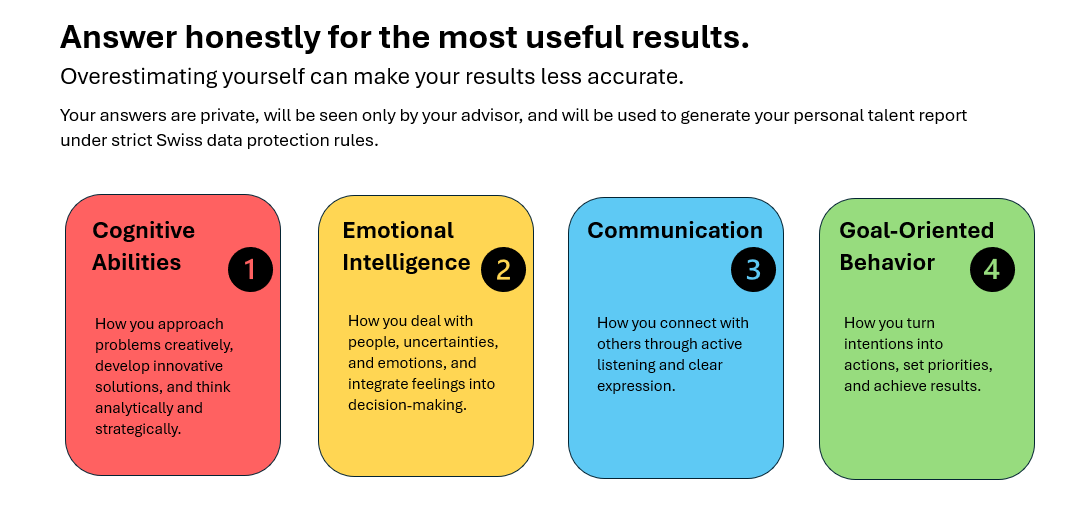 Answer honestly for the most useful results.

Overestimating yourself can make your results less accurate.

Your answers are private, will be seen only by your advisor, and will be used to generate your personal talent report under strict Swiss data protection rules.

Cognitive Abilities 1

How you approach problems creatively, develop innovative solutions, and think analytically and strategically.

Emotional Intelligence 2

How you deal with people, uncertainties, and emotions, and integrate feelings into decision-making.

Communication 3

How you connect with others through active listening and clear expression.

Goal-Oriented Behavior 4

How you turn intentions into actions, set priorities, and achieve results.